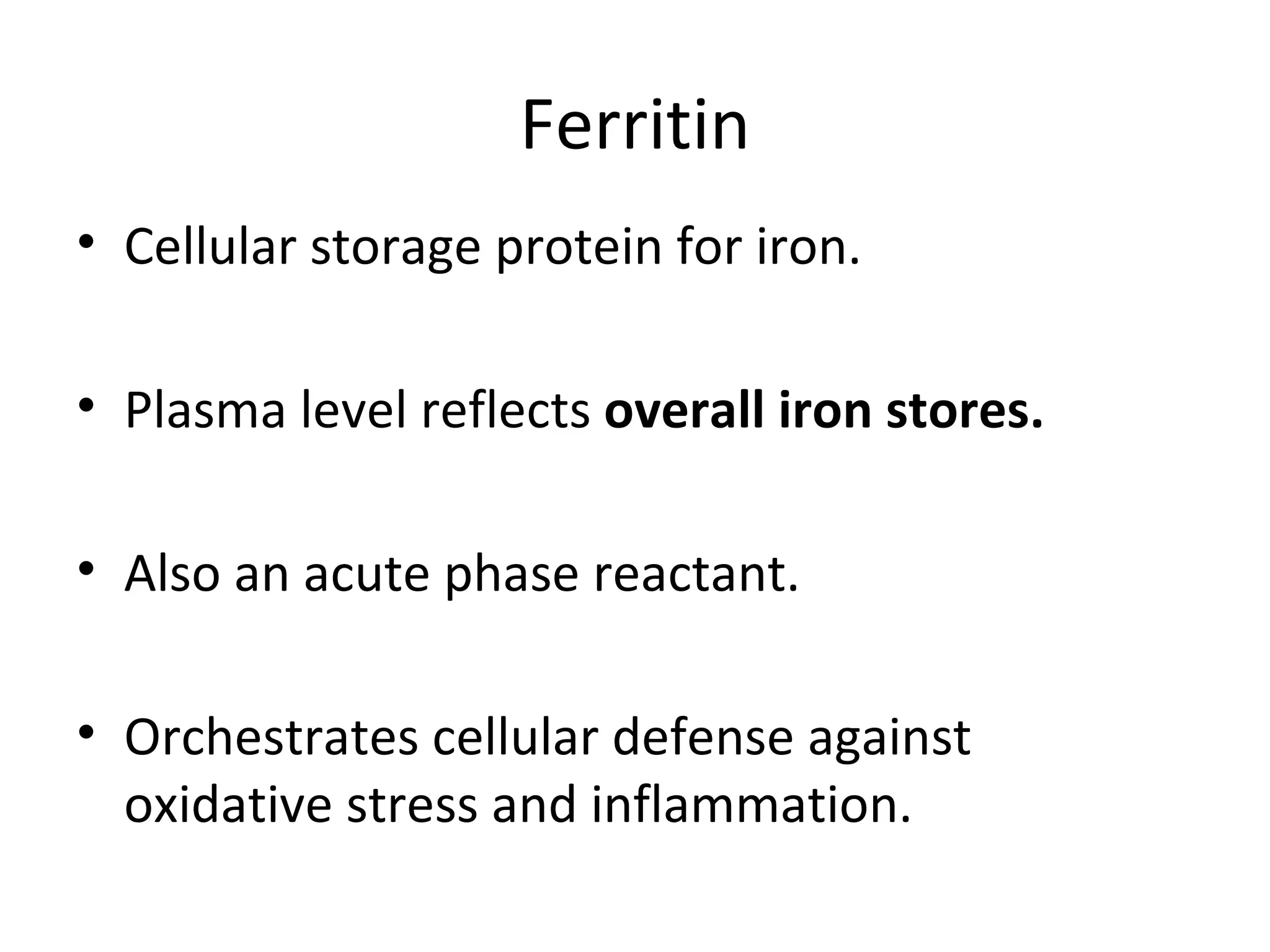 Ferritin

• Cellular storage protein for iron.

• Plasma level reflects overall iron stores.

• Also an acute phase reactant.

• Orchestrates cellular defense against oxidative stress and inflammation.